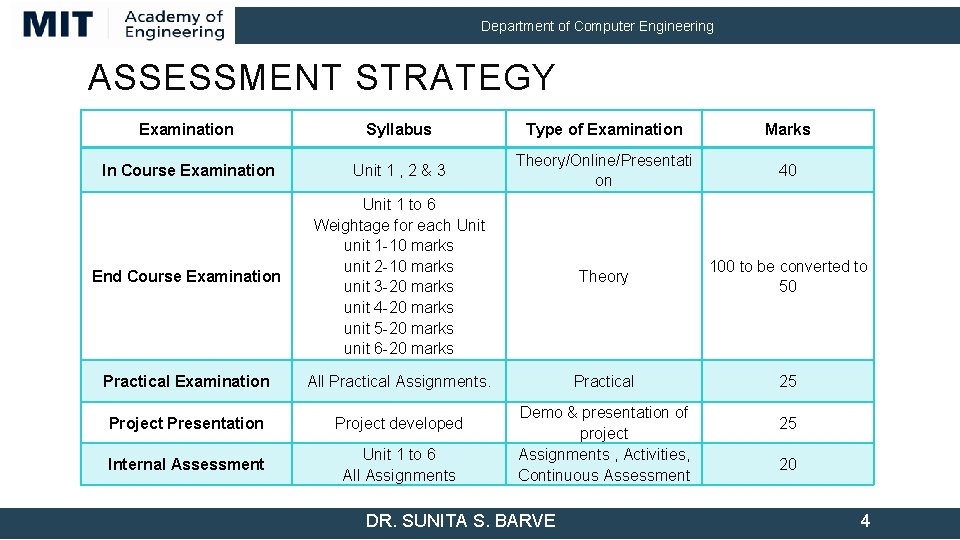 MIT Academy of Engineering

Department of Computer Engineering

ASSESSMENT STRATEGY

| Examination | Syllabus | Type of Examination | Marks |
|---|---|---|---|
| In Course Examination | Unit 1 , 2 & 3 | Theory/Online/Presentation | 40 |
| End Course Examination | Unit 1 to 6 Weightage for each Unit unit 1-10 marks unit 2-10 marks unit 3-20 marks unit 4-20 marks unit 5-20 marks unit 6-20 marks | Theory | 100 to be converted to 50 |
| Practical Examination | All Practical Assignments. | Practical | 25 |
| Project Presentation | Project developed | Demo & presentation of project | 25 |
| Internal Assessment | Unit 1 to 6 All Assignments | Assignments , Activities, Continuous Assessment | 20 |

DR. SUNITA S. BARVE

4